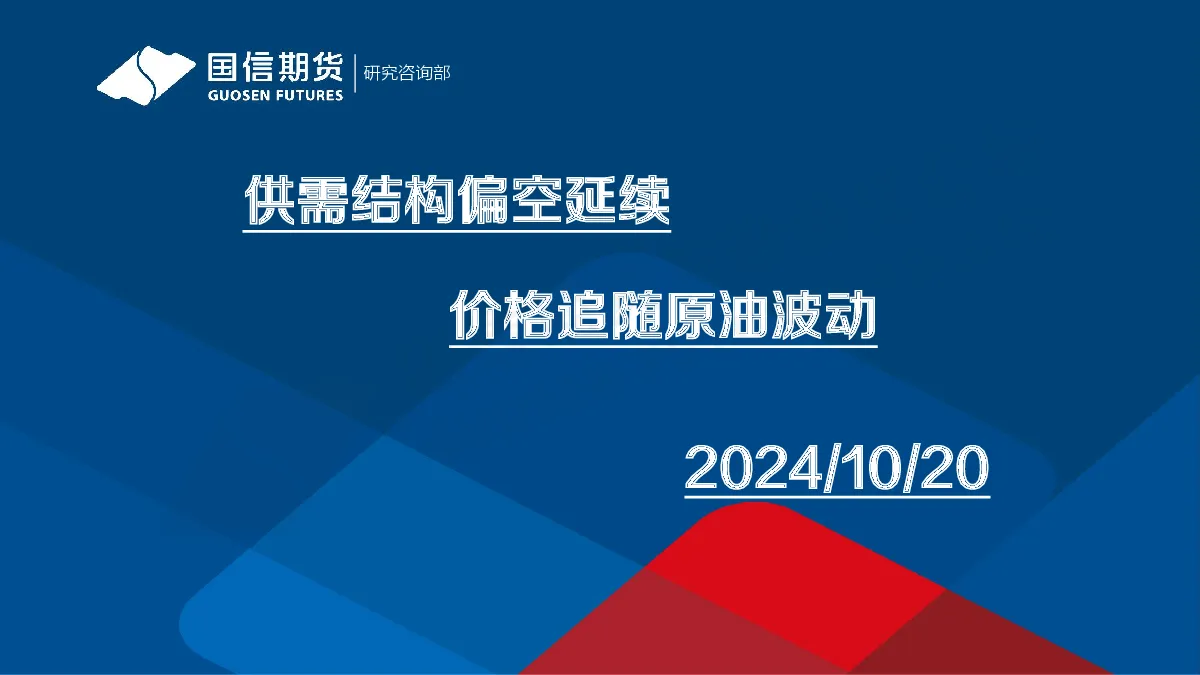 国信期货
GUOSEN FUTURES
研究咨询部

供需结构偏空延续

价格追随原油波动

2024/10/20